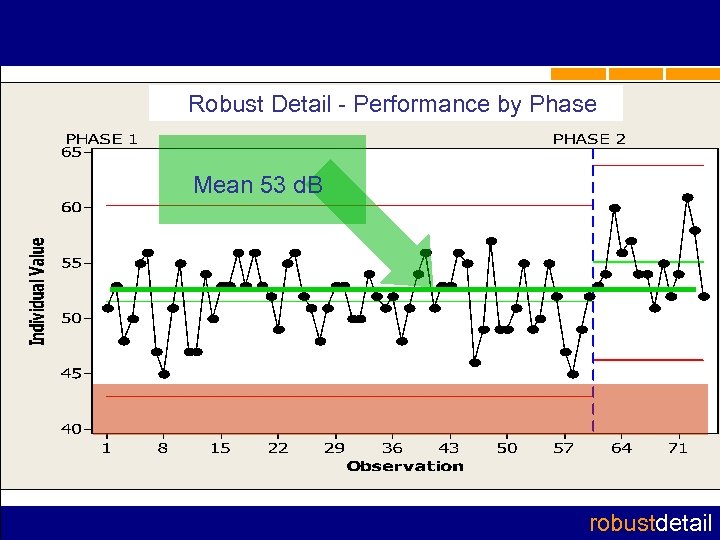 Robust Detail - Performance by Phase

PHASE 1

PHASE 2

Mean 53 dB

Individual Value

65
60
55
50
45
40

1 8 15 22 29 36 43 50 57 64 71

Observation

robustdetail